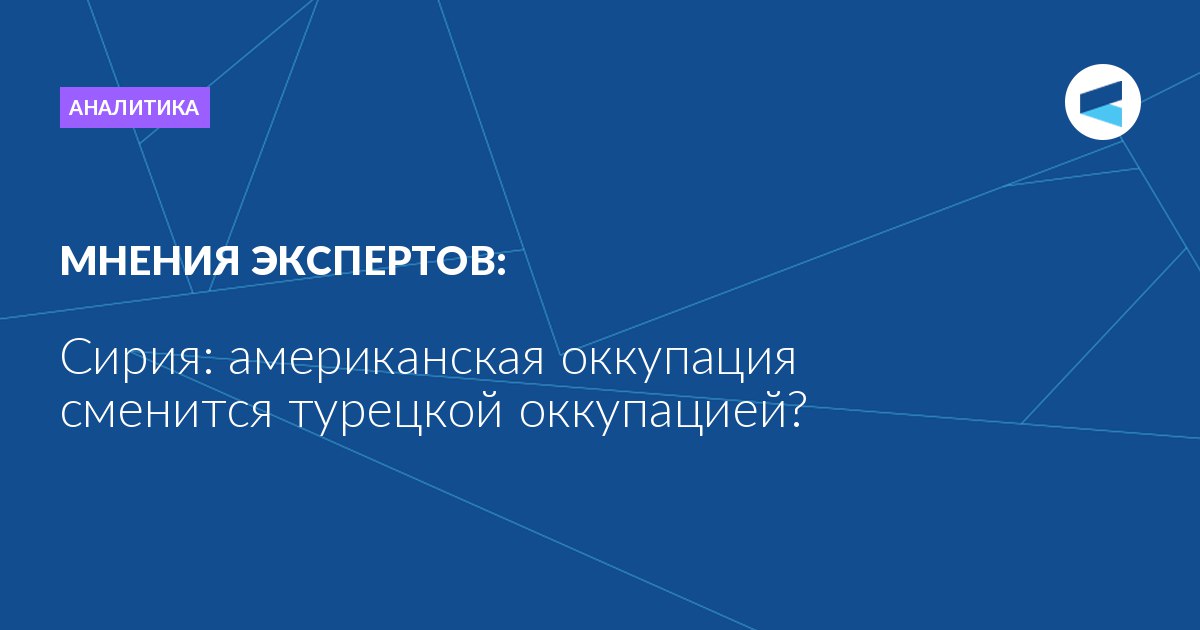 АНАЛИТИКА

МНЕНИЯ ЭКСПЕРТОВ:

Сирия: американская оккупация сменится турецкой оккупацией?